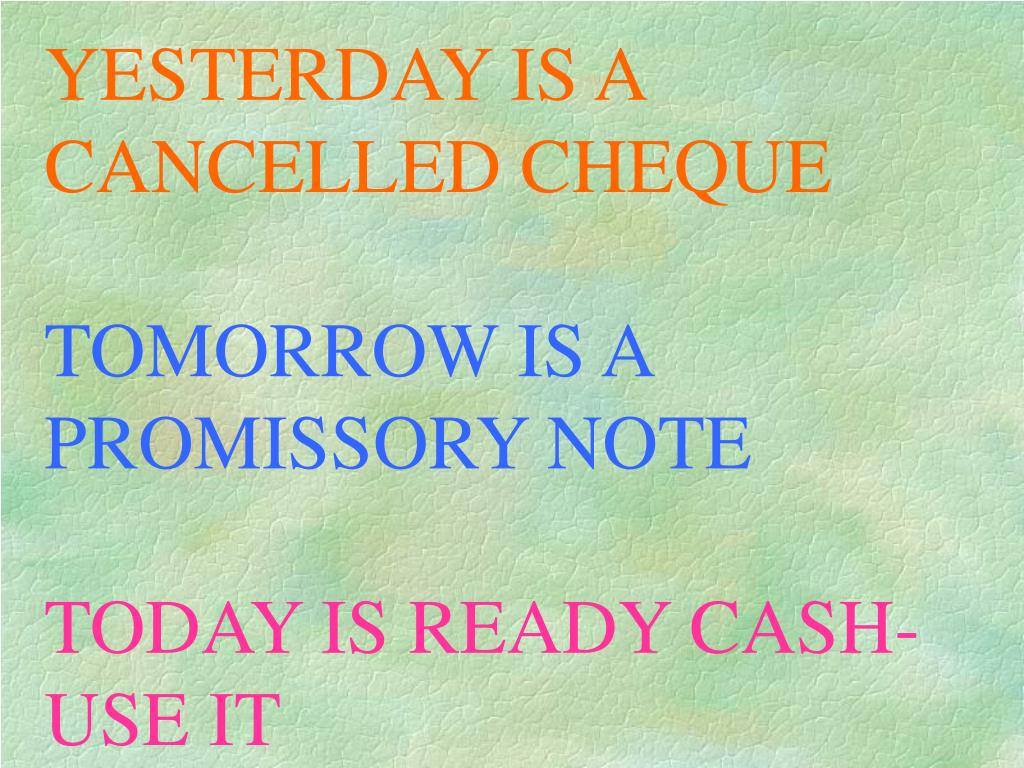 YESTERDAY IS A CANCELLED CHEQUE

TOMORROW IS A PROMISSORY NOTE

TODAY IS READY CASH- USE IT